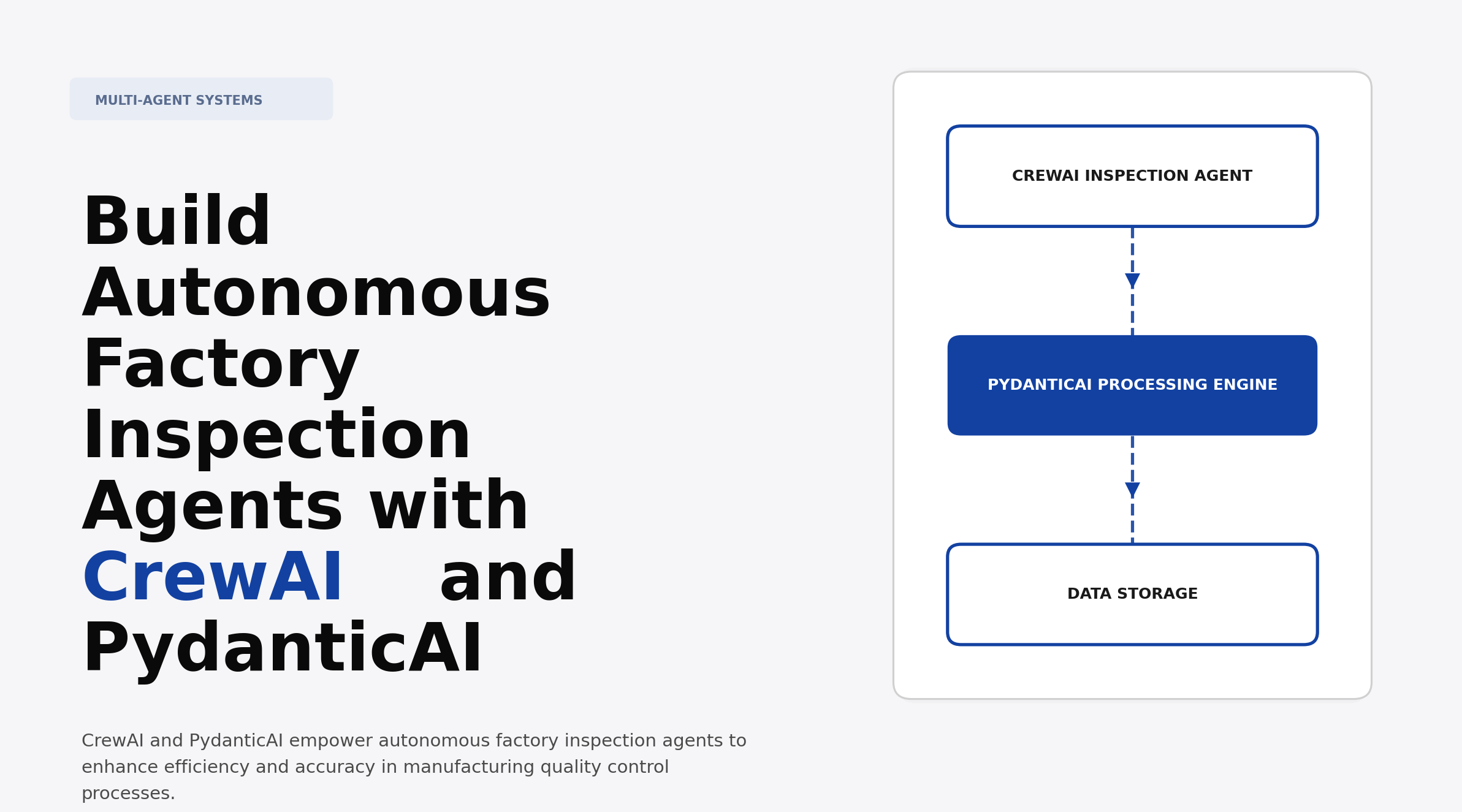 MULTI-AGENT SYSTEMS

Build Autonomous Factory Inspection Agents with CrewAI and PydanticAI

CrewAI and PydanticAI empower autonomous factory inspection agents to enhance efficiency and accuracy in manufacturing quality control processes.

CREWAI INSPECTION AGENT

PYDANTICAI PROCESSING ENGINE

DATA STORAGE